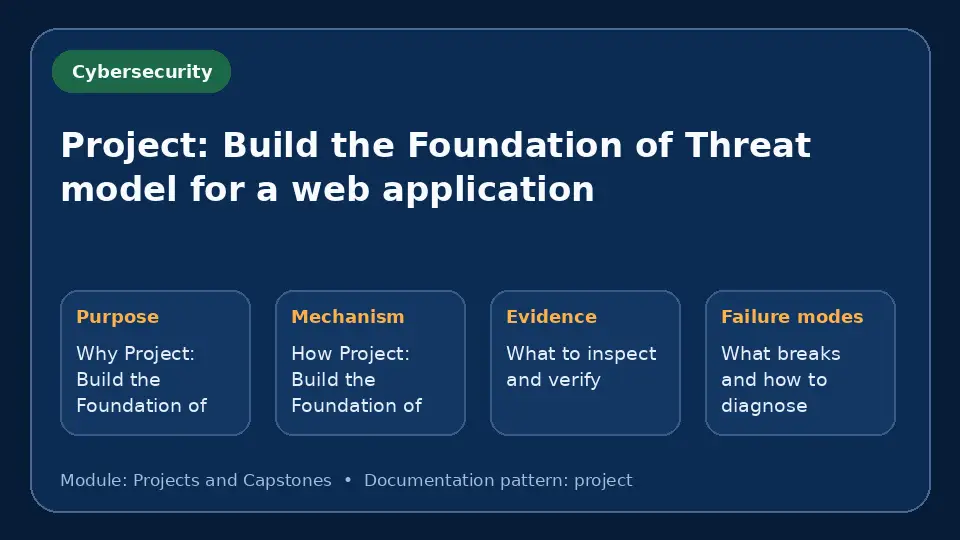 Cybersecurity

Project: Build the Foundation of Threat model for a web application

Purpose

Why Project: Build the Foundation of

Mechanism

How Project: Build the Foundation of

Evidence

What to inspect and verify

Failure modes

What breaks and how to diagnose

Module: Projects and Capstones • Documentation pattern: project